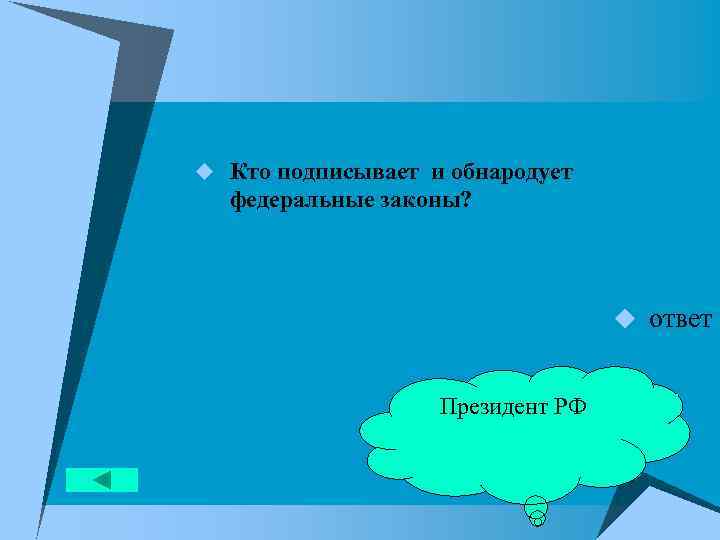 Кто подписывает и обнародует федеральные законы?

ответ

Президент РФ